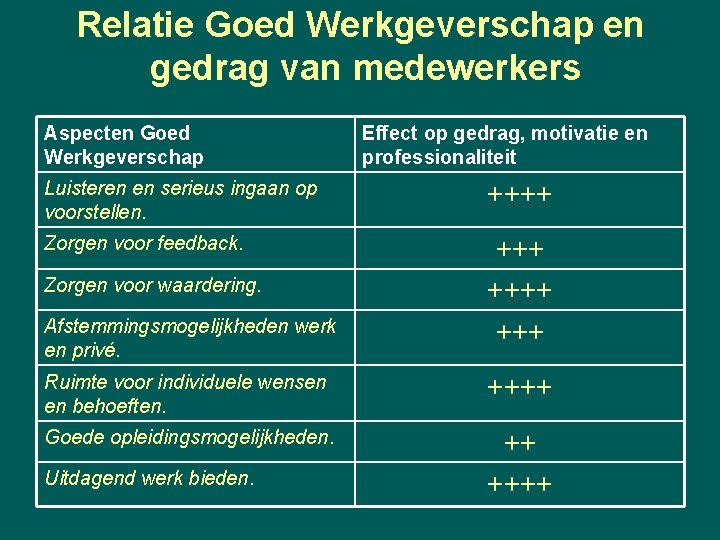 Relatie Goed Werkgeverschap en gedrag van medewerkers

| Aspecten Goed Werkgeverschap | Effect op gedrag, motivatie en professionaliteit |
|---|---|
| Luisteren en serieus ingaan op voorstellen. | ++++ |
| Zorgen voor feedback. | +++ |
| Zorgen voor waardering. | ++++ |
| Afstemmingsmogelijkheden werk en privé. | +++ |
| Ruimte voor individuele wensen en behoeften. | ++++ |
| Goede opleidingsmogelijkheden. | ++ |
| Uitdagend werk bieden. | ++++ |